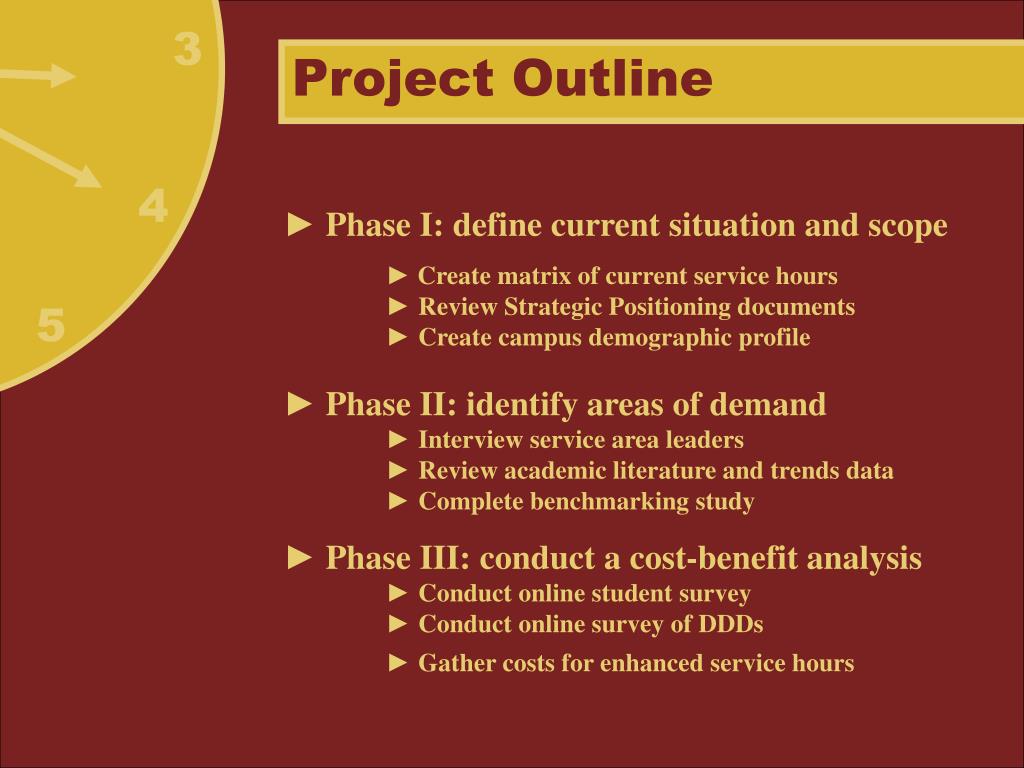 3
4
5

Project Outline

► Phase I: define current situation and scope

► Create matrix of current service hours
► Review Strategic Positioning documents
► Create campus demographic profile

► Phase II: identify areas of demand

► Interview service area leaders
► Review academic literature and trends data
► Complete benchmarking study

► Phase III: conduct a cost-benefit analysis

► Conduct online student survey
► Conduct online survey of DDDs
► Gather costs for enhanced service hours